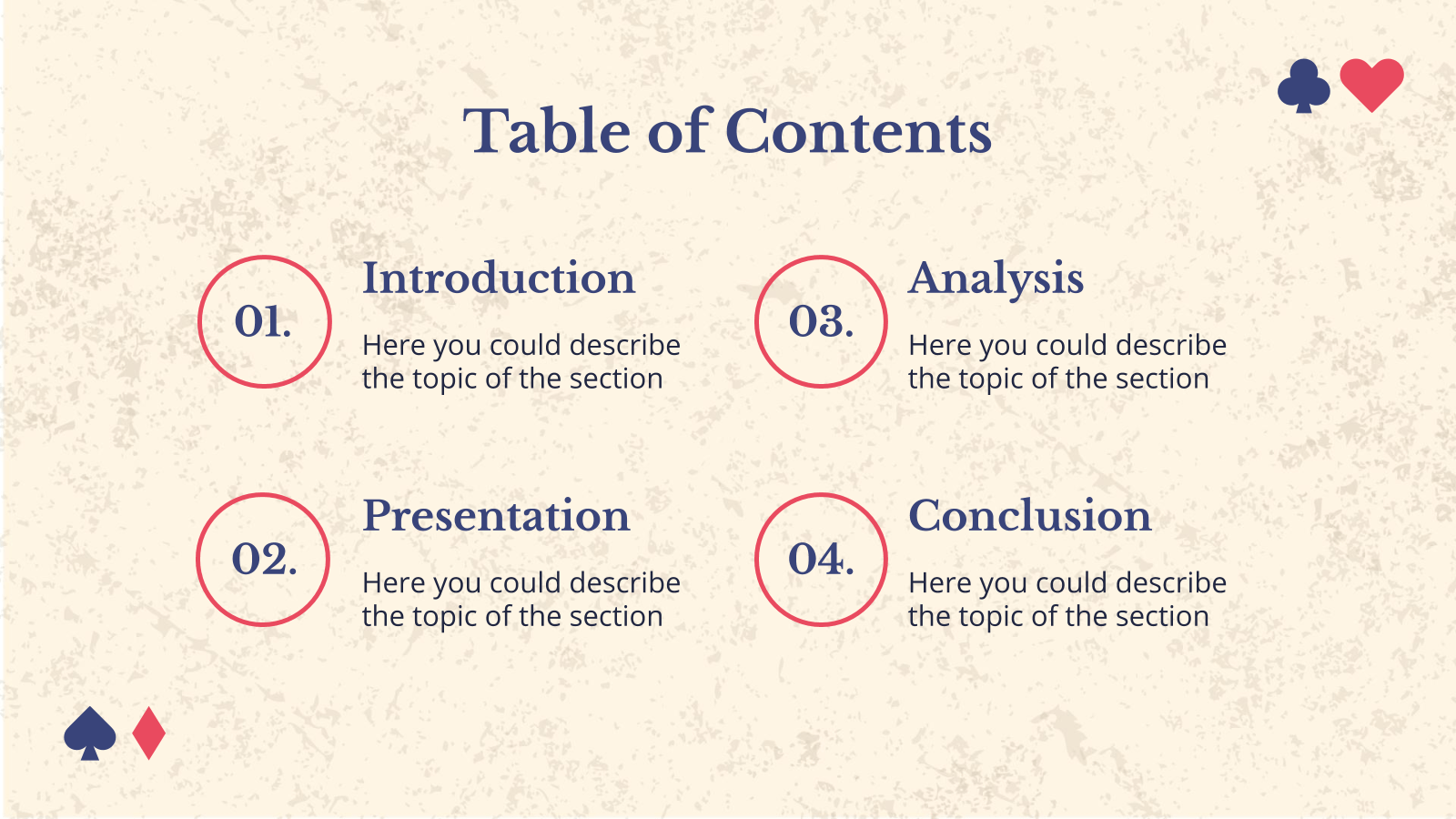 Table of Contents

01.

Introduction

Here you could describe the topic of the section

02.

Presentation

Here you could describe the topic of the section

03.

Analysis

Here you could describe the topic of the section

04.

Conclusion

Here you could describe the topic of the section